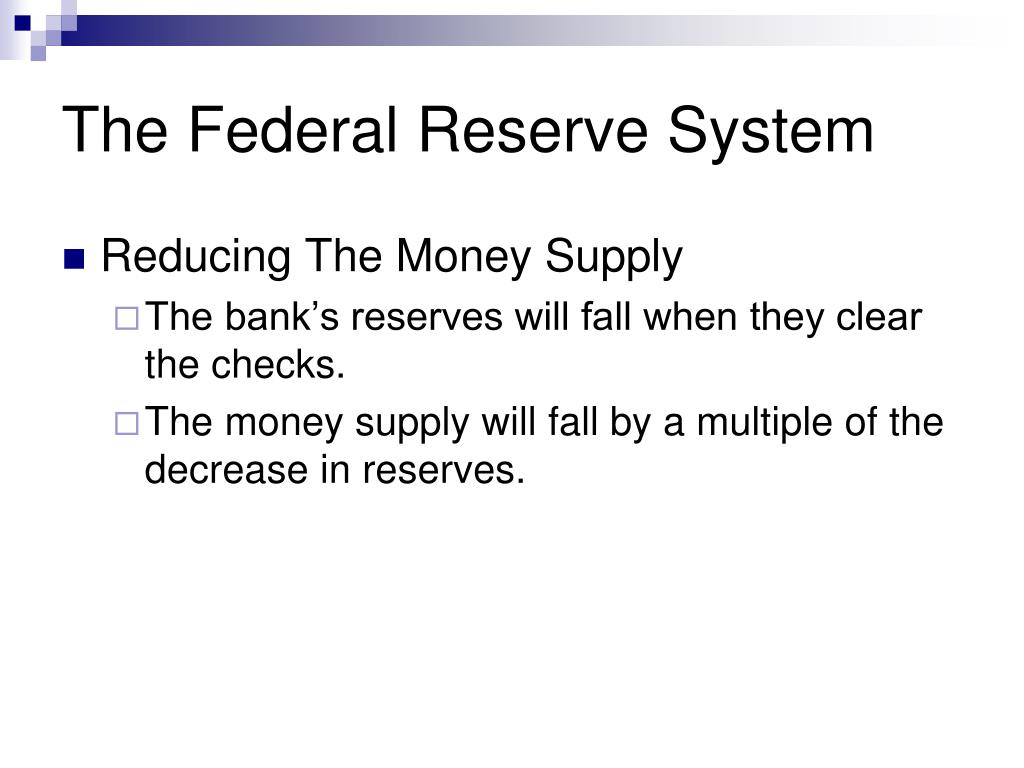 The Federal Reserve System

Reducing The Money Supply

The bank’s reserves will fall when they clear the checks.

The money supply will fall by a multiple of the decrease in reserves.